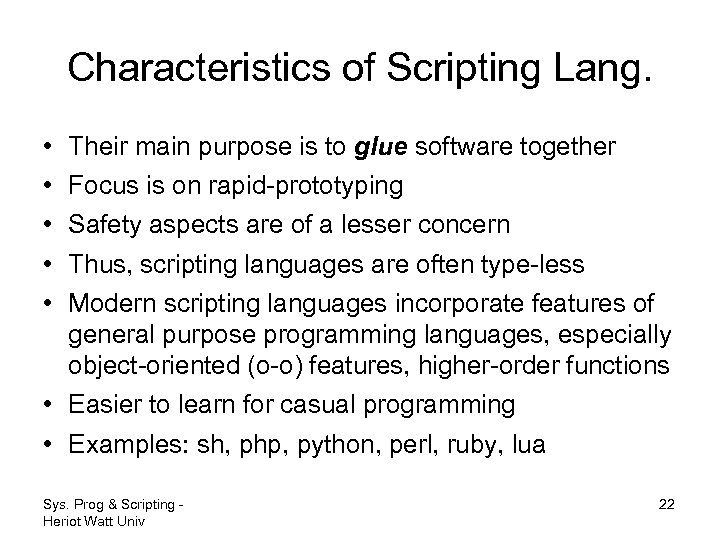 Characteristics of Scripting Lang.

• Their main purpose is to glue software together
• Focus is on rapid-prototyping
• Safety aspects are of a lesser concern
• Thus, scripting languages are often type-less
• Modern scripting languages incorporate features of general purpose programming languages, especially object-oriented (o-o) features, higher-order functions
• Easier to learn for casual programming
• Examples: sh, php, python, perl, ruby, lua

Sys. Prog & Scripting - Heriot Watt Univ

22